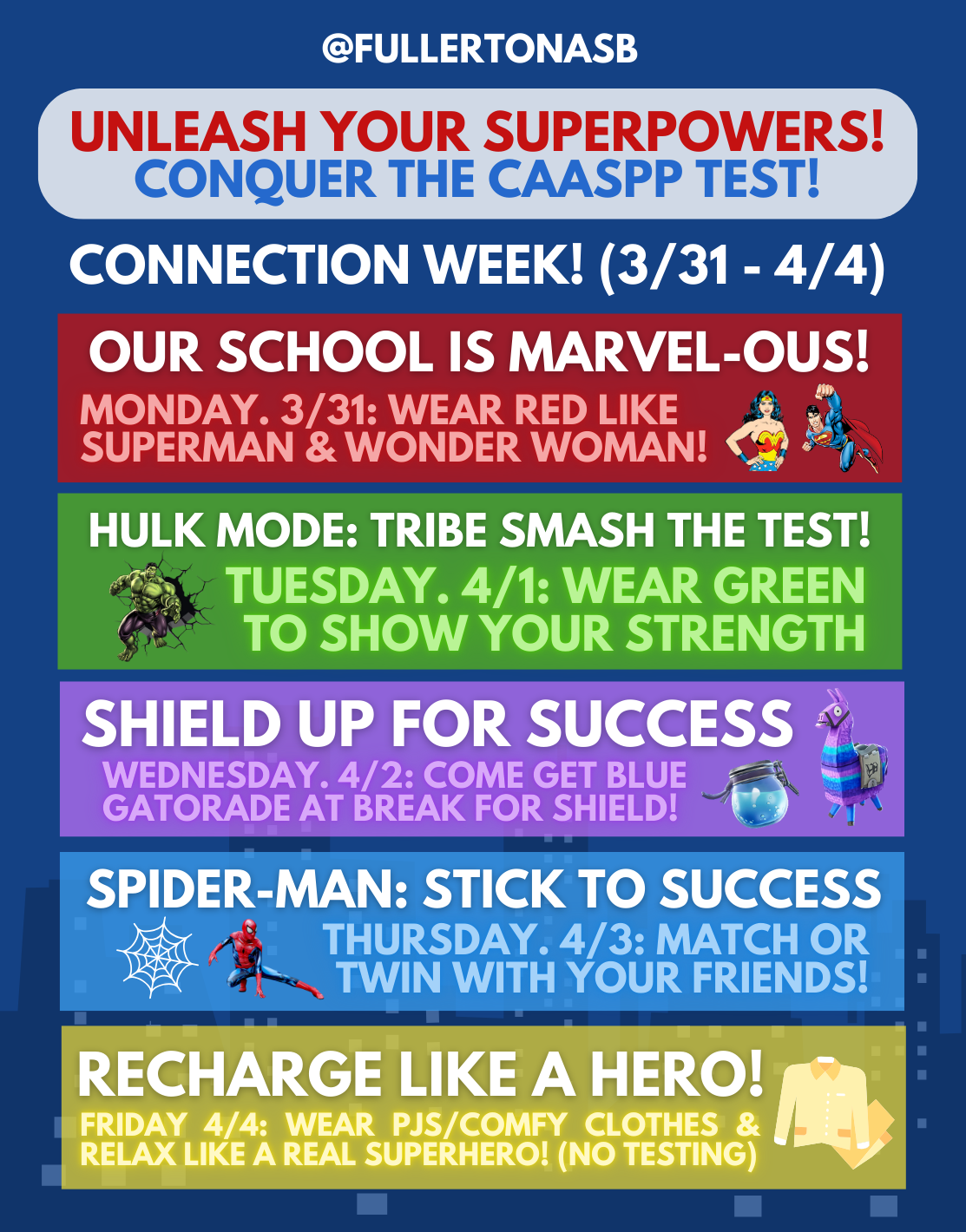 @FULLERTONASB

UNLEASH YOUR SUPERPOWERS!
CONQUER THE CAASPP TEST!

CONNECTION WEEK! (3/31 - 4/4)

OUR SCHOOL IS MARVEL-OUS!
MONDAY. 3/31: WEAR RED LIKE SUPERMAN & WONDER WOMAN!

HULK MODE: TRIBE SMASH THE TEST!
TUESDAY. 4/1: WEAR GREEN TO SHOW YOUR STRENGTH

SHIELD UP FOR SUCCESS
WEDNESDAY. 4/2: COME GET BLUE GATORADE AT BREAK FOR SHIELD!

SPIDER-MAN: STICK TO SUCCESS
THURSDAY. 4/3: MATCH OR TWIN WITH YOUR FRIENDS!

RECHARGE LIKE A HERO!
FRIDAY 4/4: WEAR PJS/COMFY CLOTHES & RELAX LIKE A REAL SUPERHERO! (NO TESTING)